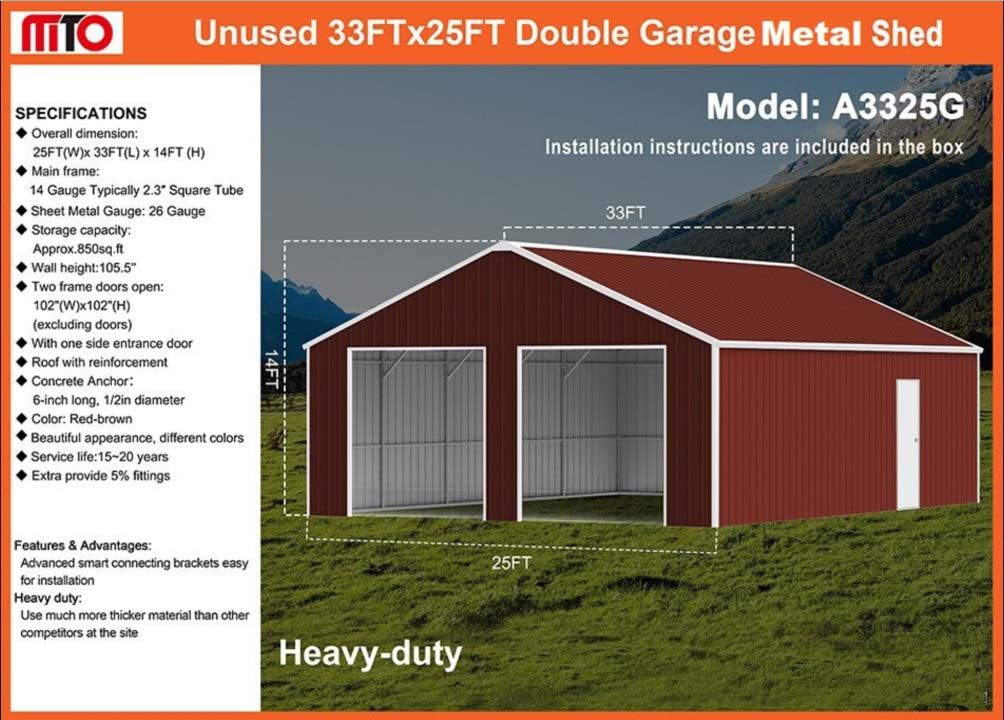 MTO

Unused 33FTx25FT Double Garage Metal Shed

SPECIFICATIONS
◆ Overall dimension: 25FT(W)x 33FT(L) x 14FT (H)
◆ Main frame: 14 Gauge Typically 2.3" Square Tube
◆ Sheet Metal Gauge: 26 Gauge
◆ Storage capacity: Approx.850sq.ft
◆ Wall height:105.5"
◆ Two frame doors open: 102"(W)x102"(H) (excluding doors)
◆ With one side entrance door
◆ Roof with reinforcement
◆ Concrete Anchor: 6-inch long, 1/2in diameter
◆ Color: Red-brown
◆ Beautiful appearance, different colors
◆ Service life:15~20 years
◆ Extra provide 5% fittings

Features & Advantages:
Advanced smart connecting brackets easy for installation
Heavy duty:
Use much more thicker material than other competitors at the site

Model: A3325G
Installation instructions are included in the box

33FT
14FT
25FT

Heavy-duty